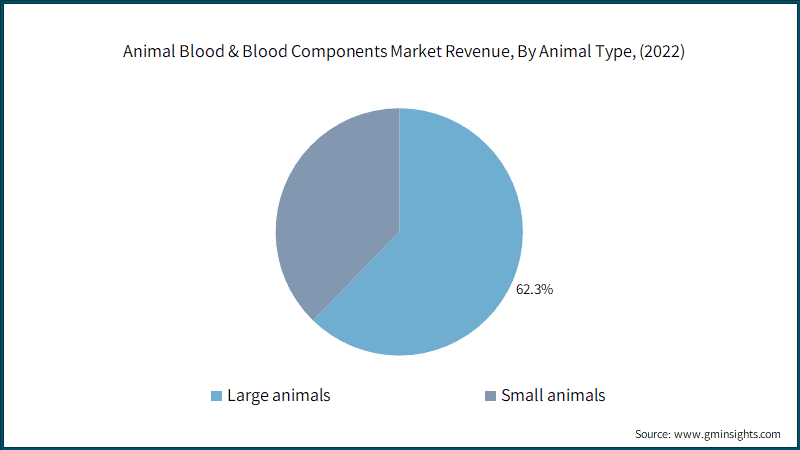 Animal Blood & Blood Components Market Revenue, By Animal Type, (2022)

62.3%

Large animals

Small animals

Source: www.gminsights.com